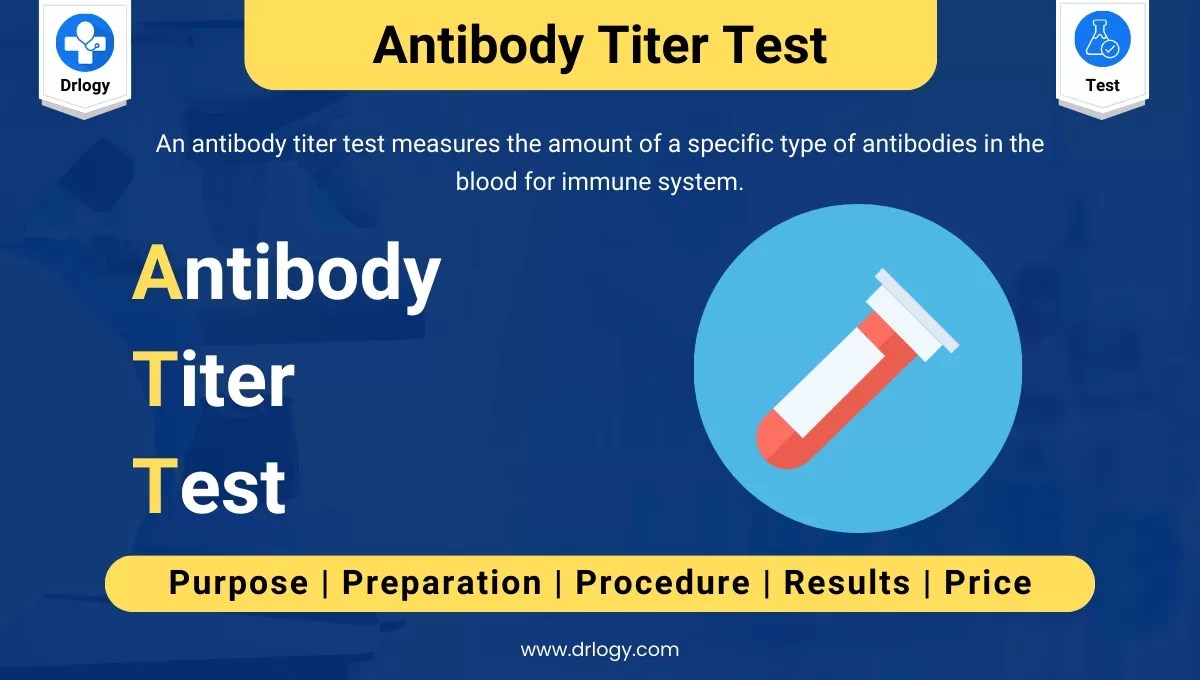 Drlogy

Antibody Titer Test

Test

An antibody titer test measures the amount of a specific type of antibodies in the blood for immune system.

Antibody
Titer
Test

Purpose | Preparation | Procedure | Results | Price

www.drlogy.com